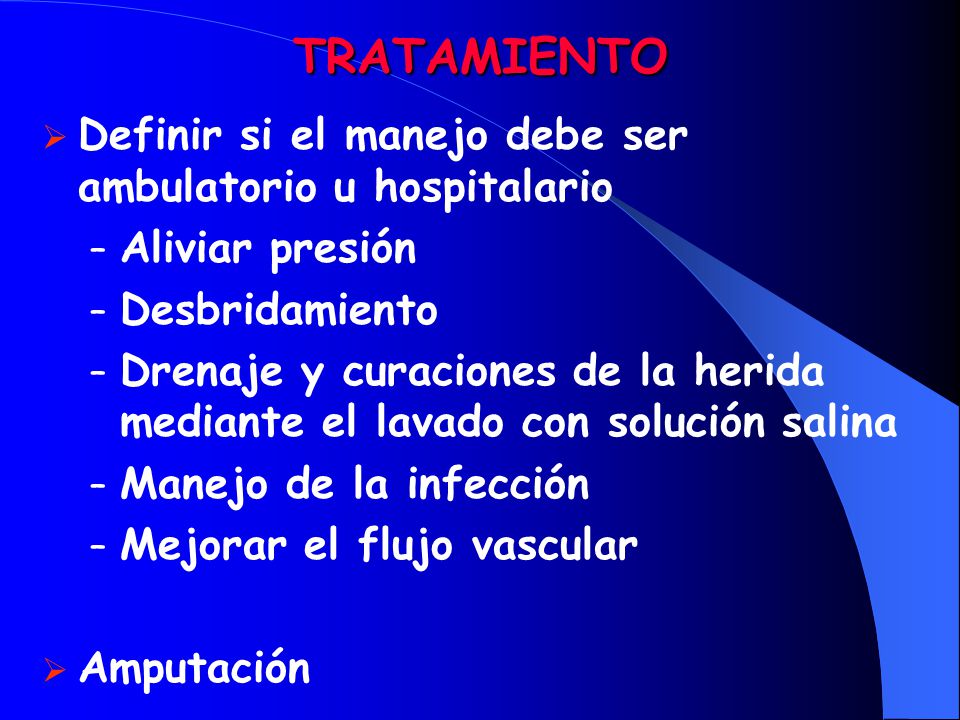 TRATAMIENTO

➢ Definir si el manejo debe ser ambulatorio u hospitalario
– Aliviar presión
– Desbridamiento
– Drenaje y curaciones de la herida mediante el lavado con solución salina
– Manejo de la infección
– Mejorar el flujo vascular

➢ Amputación